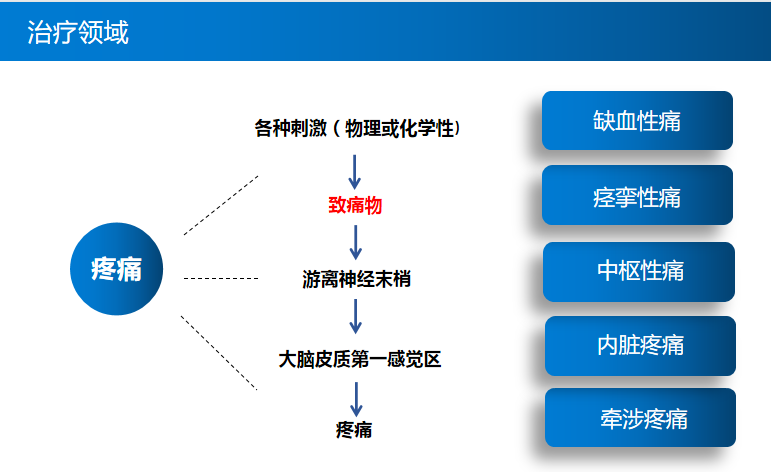 治疗领域

疼痛

各种刺激（物理或化学性）

致痛物

游离神经末梢

大脑皮质第一感觉区

疼痛

缺血性痛

痉挛性痛

中枢性痛

内脏疼痛

牵涉疼痛